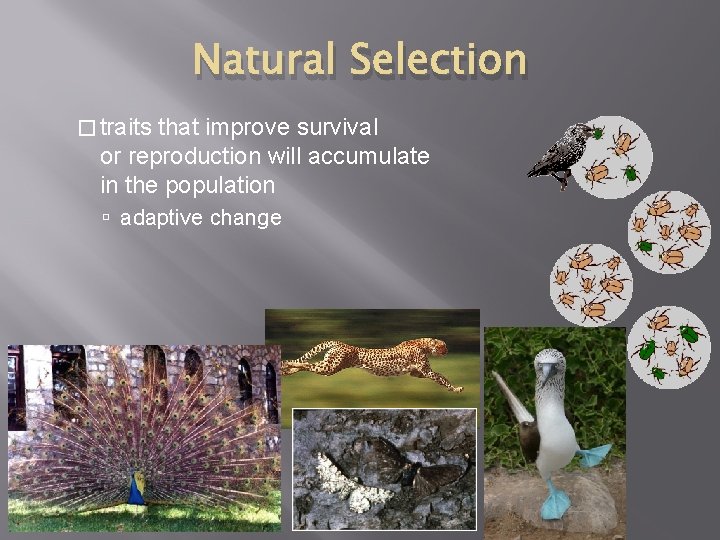 Natural Selection

□ traits that improve survival or reproduction will accumulate in the population

▫ adaptive change